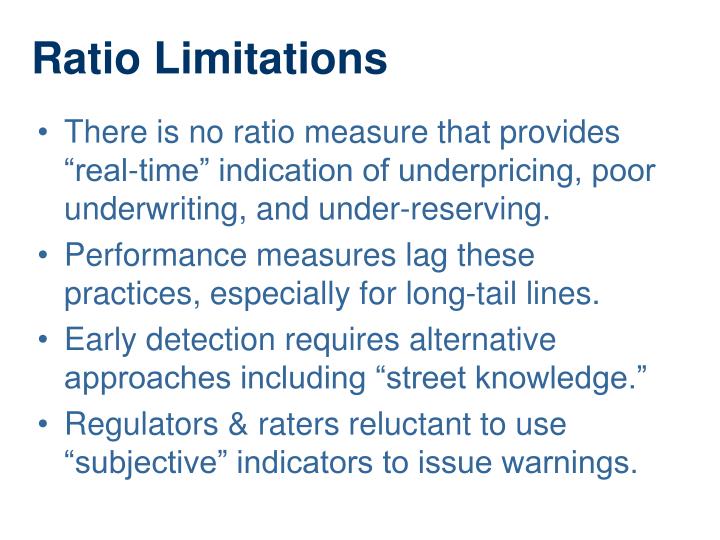 Ratio Limitations

• There is no ratio measure that provides “real-time” indication of underpricing, poor underwriting, and under-reserving.

• Performance measures lag these practices, especially for long-tail lines.

• Early detection requires alternative approaches including “street knowledge.”

• Regulators & raters reluctant to use “subjective” indicators to issue warnings.